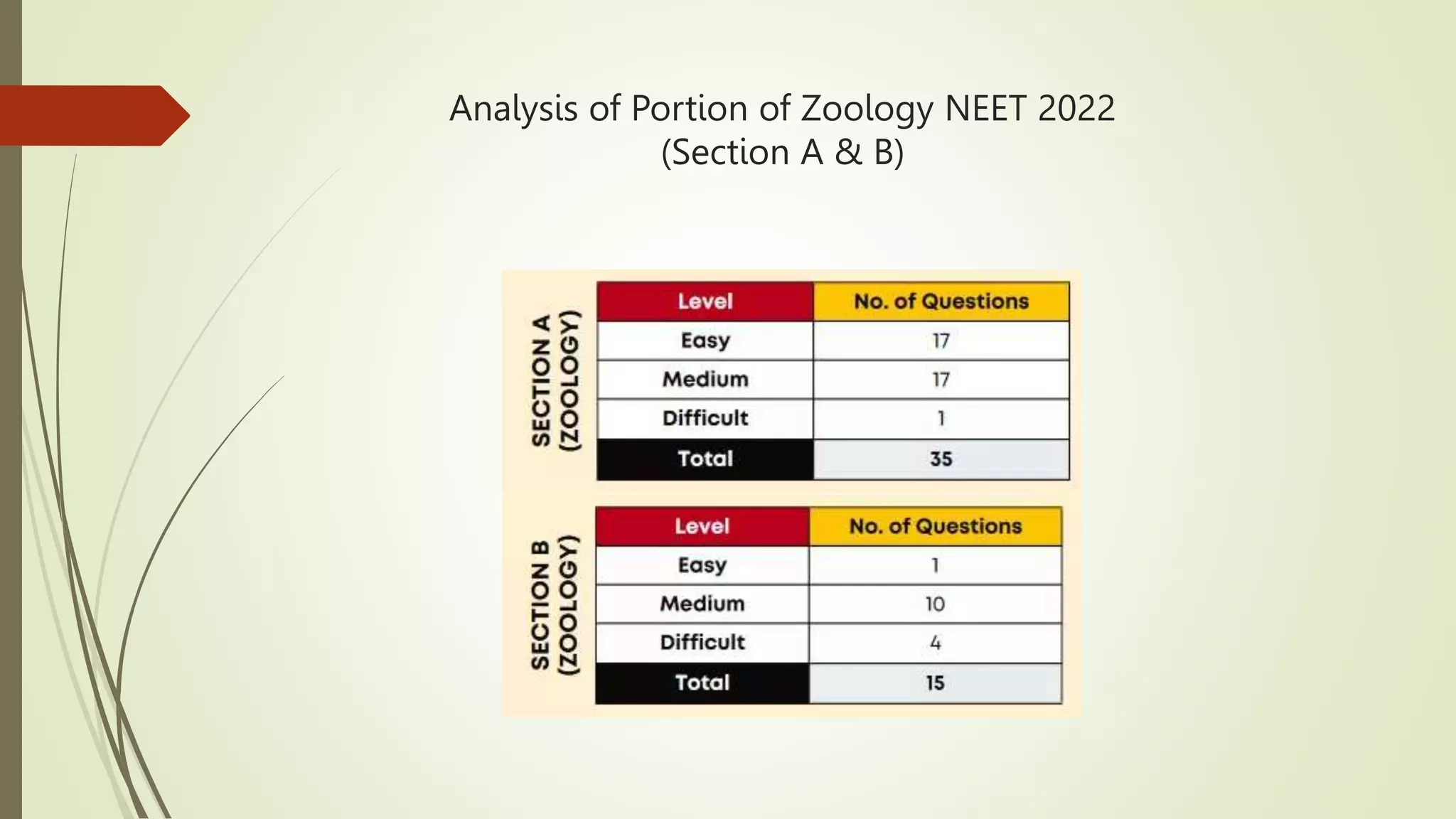 Analysis of Portion of Zoology NEET 2022
(Section A & B)

SECTION A
(ZOOLOGY)

| Level | No. of Questions |
|---|---|
| Easy | 17 |
| Medium | 17 |
| Difficult | 1 |
| Total | 35 |

SECTION B
(ZOOLOGY)

| Level | No. of Questions |
|---|---|
| Easy | 1 |
| Medium | 10 |
| Difficult | 4 |
| Total | 15 |